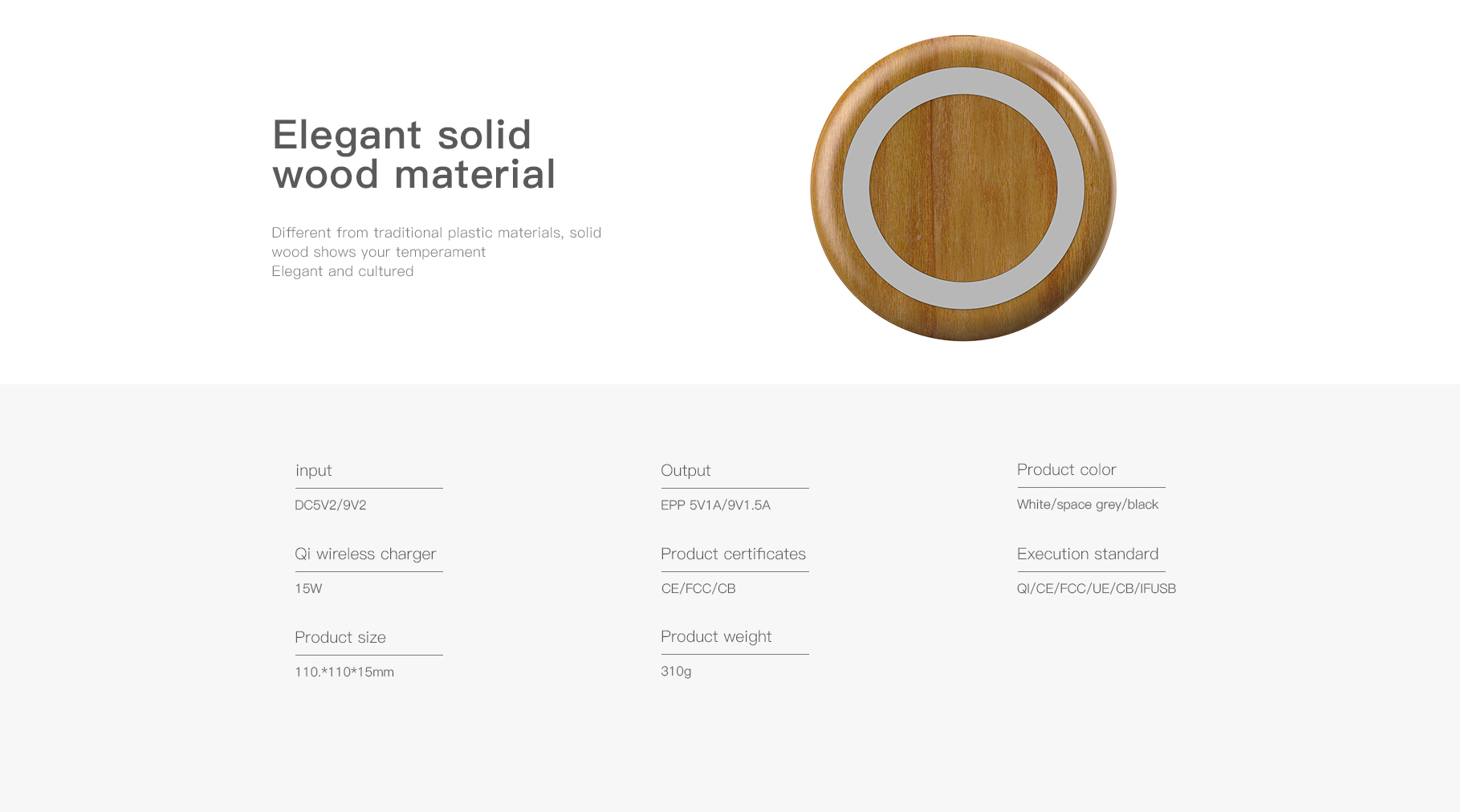 Elegant solid wood material

Different from traditional plastic materials, solid wood shows your temperament
Elegant and cultured

input

DC5V2/9V2

Qi wireless charger

15W

Product size

110.*110*15mm

Output

EPP 5V1A/9V1.5A

Product certificates

CE/FCC/CB

Product weight

310g

Product color

White/space grey/black

Execution standard

QI/CE/FCC/UE/CB/IFUSB